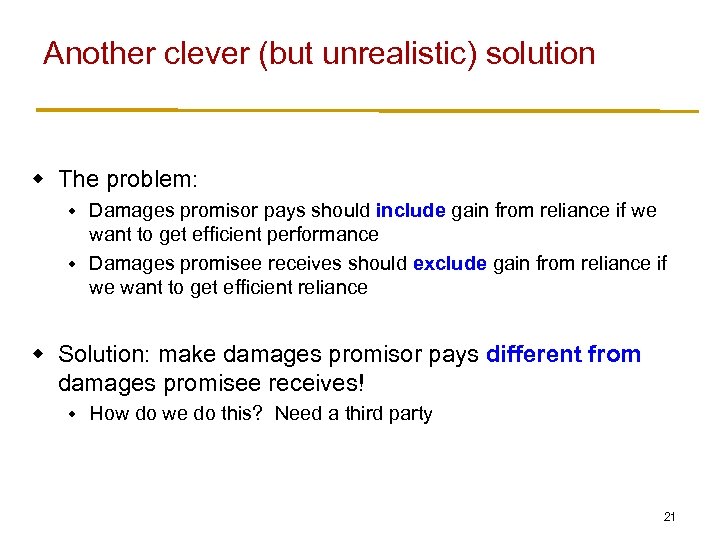 Another clever (but unrealistic) solution

The problem:

Damages promisor pays should include gain from reliance if we want to get efficient performance

Damages promisee receives should exclude gain from reliance if we want to get efficient reliance

Solution: make damages promisor pays different from damages promisee receives!

How do we do this? Need a third party

21